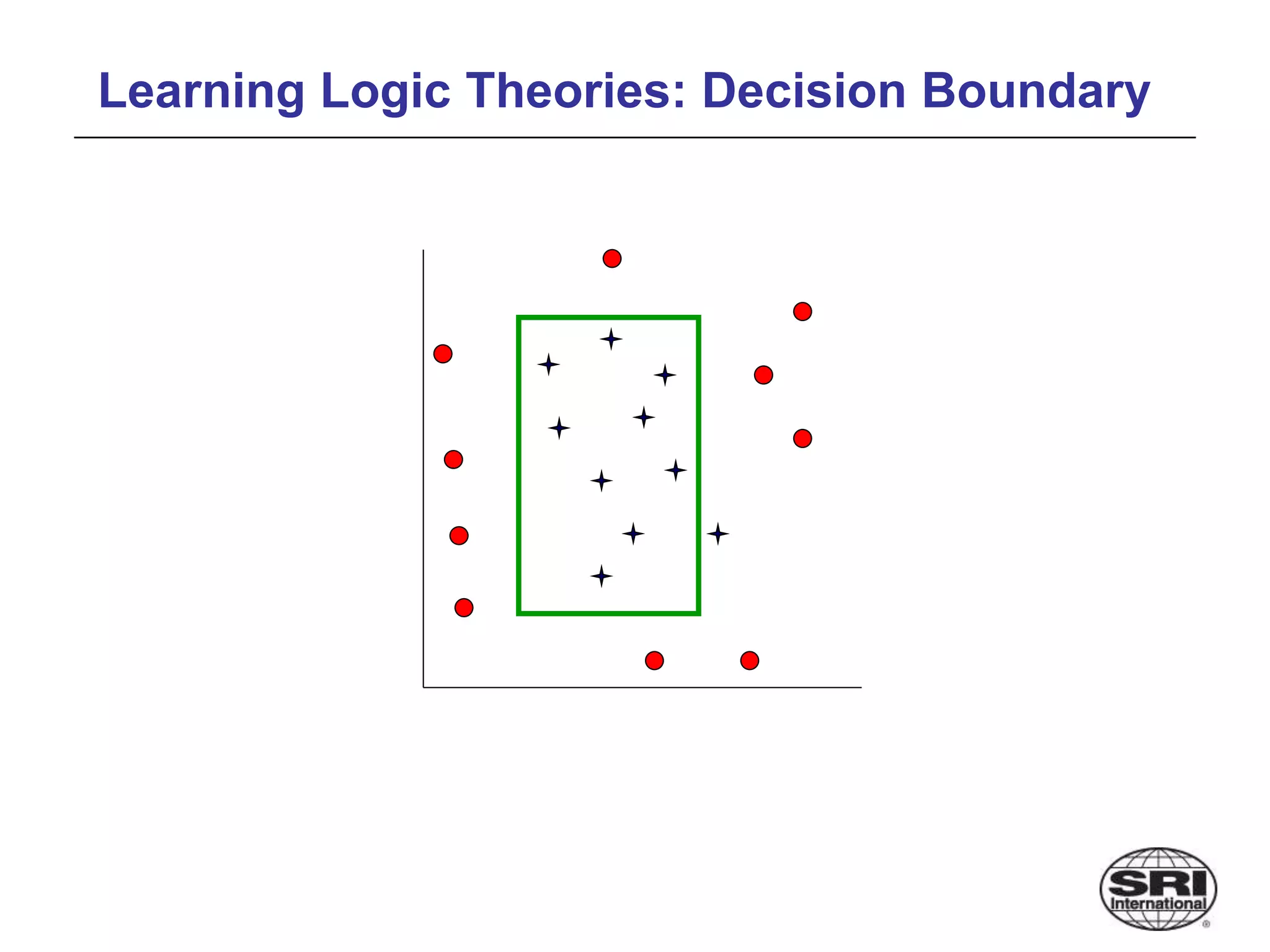 Learning Logic Theories: Decision Boundary

SRI
International
®